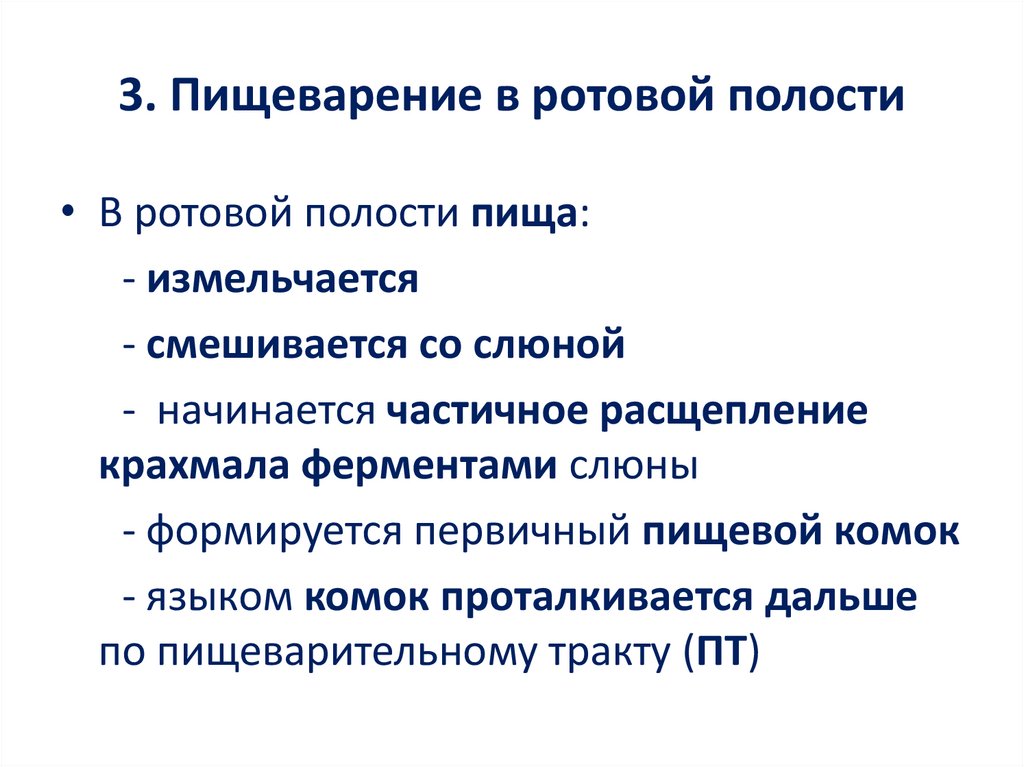 3. Пищеварение в ротовой полости

• В ротовой полости пища:

- измельчается

- смешивается со слюной

- начинается частичное расщепление крахмала ферментами слюны

- формируется первичный пищевой комок

- языком комок проталкивается дальше по пищеварительному тракту (ПТ)